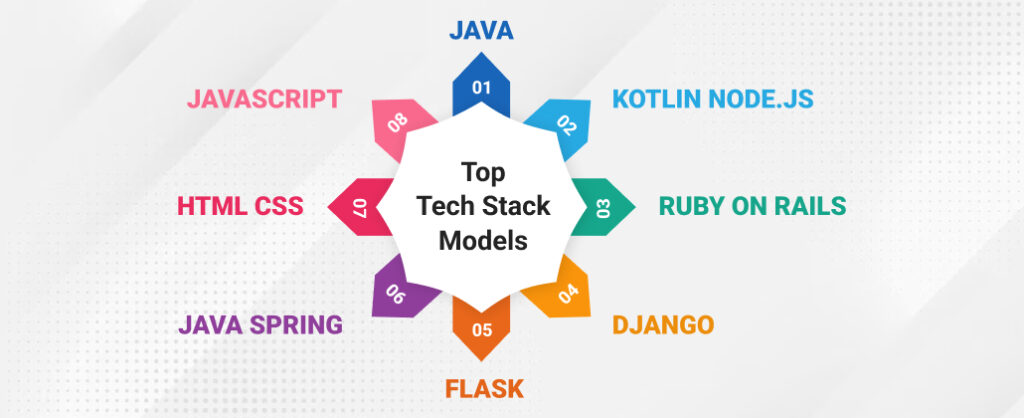 Top Tech Stack Models

01 JAVA

02 KOTLIN NODE.JS

03 RUBY ON RAILS

04 DJANGO

05 FLASK

06 JAVA SPRING

07 HTML CSS

08 JAVASCRIPT